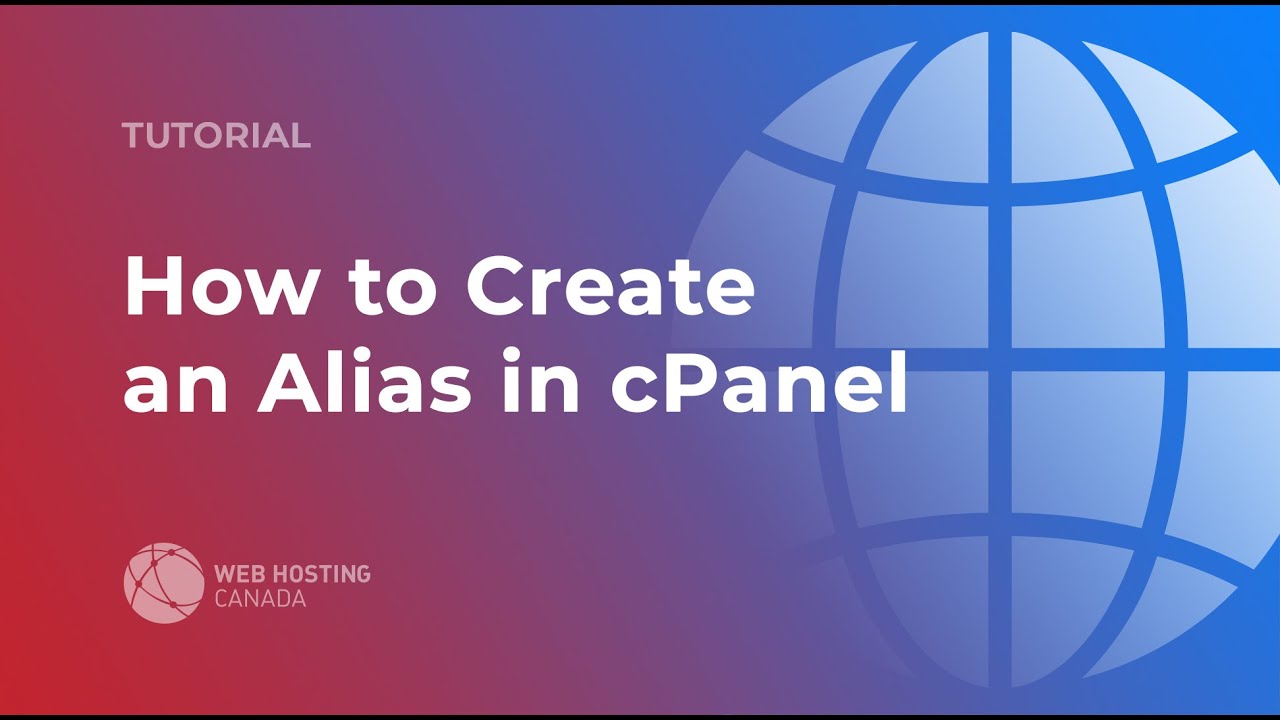 TUTORIAL

How to Create an Alias in cPanel

WEB HOSTING CANADA